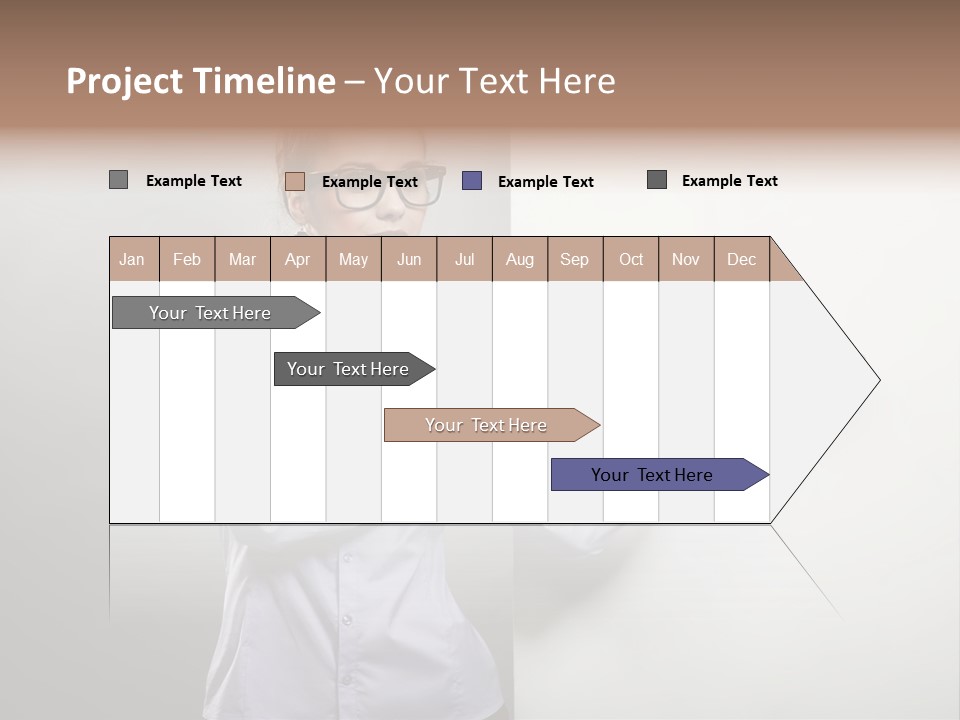 Project Timeline – Your Text Here

Example Text
Example Text
Example Text
Example Text

| Jan | Feb | Mar | Apr | May | Jun | Jul | Aug | Sep | Oct | Nov | Dec |
|---|---|---|---|---|---|---|---|---|---|---|---|

Your Text Here
Your Text Here
Your Text Here
Your Text Here